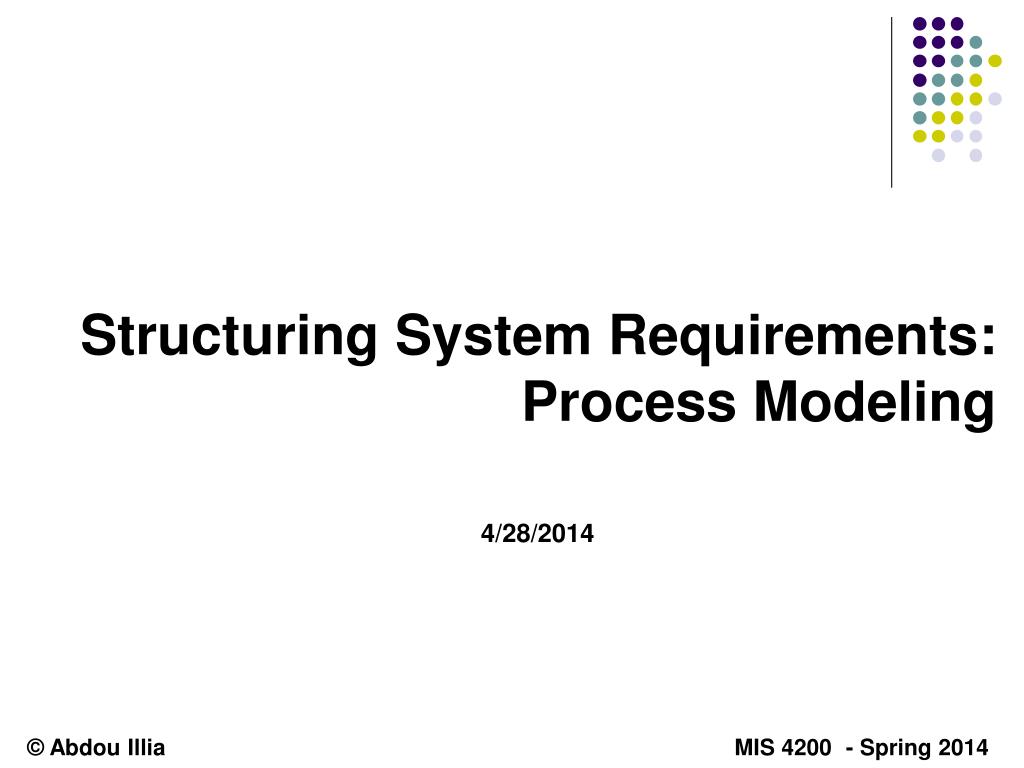 Structuring System Requirements: Process Modeling

4/28/2014

© Abdou Illia

MIS 4200 - Spring 2014